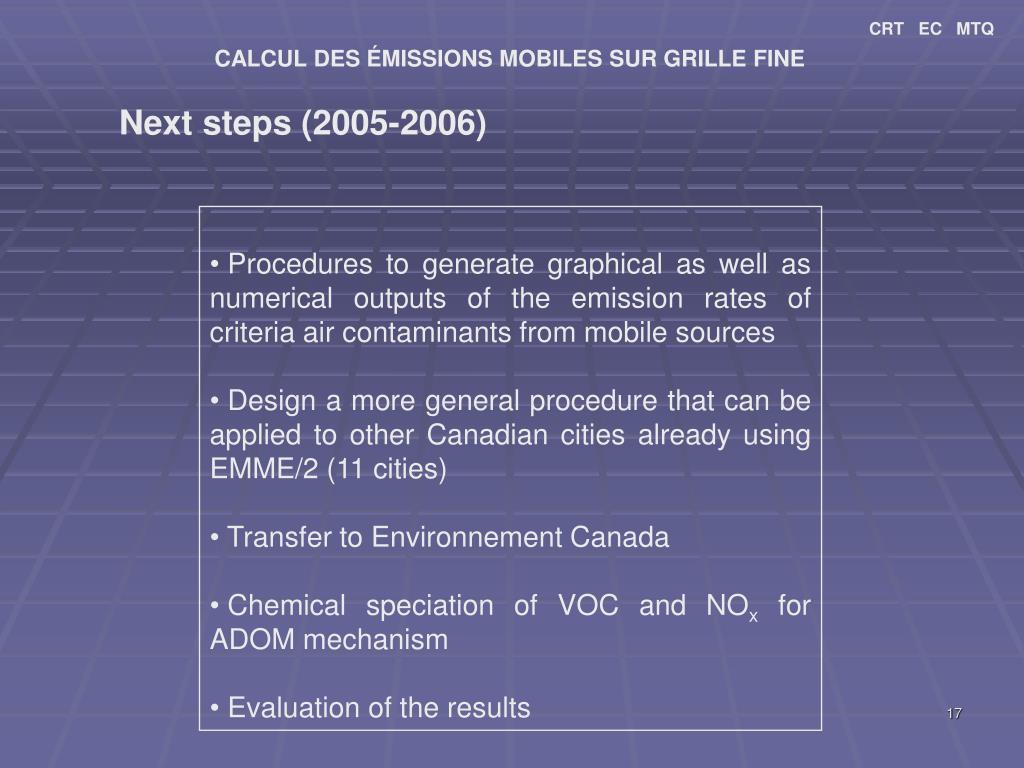 CRT EC MTQ

CALCUL DES ÉMISSIONS MOBILES SUR GRILLE FINE

Next steps (2005-2006)

• Procedures to generate graphical as well as numerical outputs of the emission rates of criteria air contaminants from mobile sources

• Design a more general procedure that can be applied to other Canadian cities already using EMME/2 (11 cities)

• Transfer to Environnement Canada

• Chemical speciation of VOC and $NO_x$ for ADOM mechanism

• Evaluation of the results

17